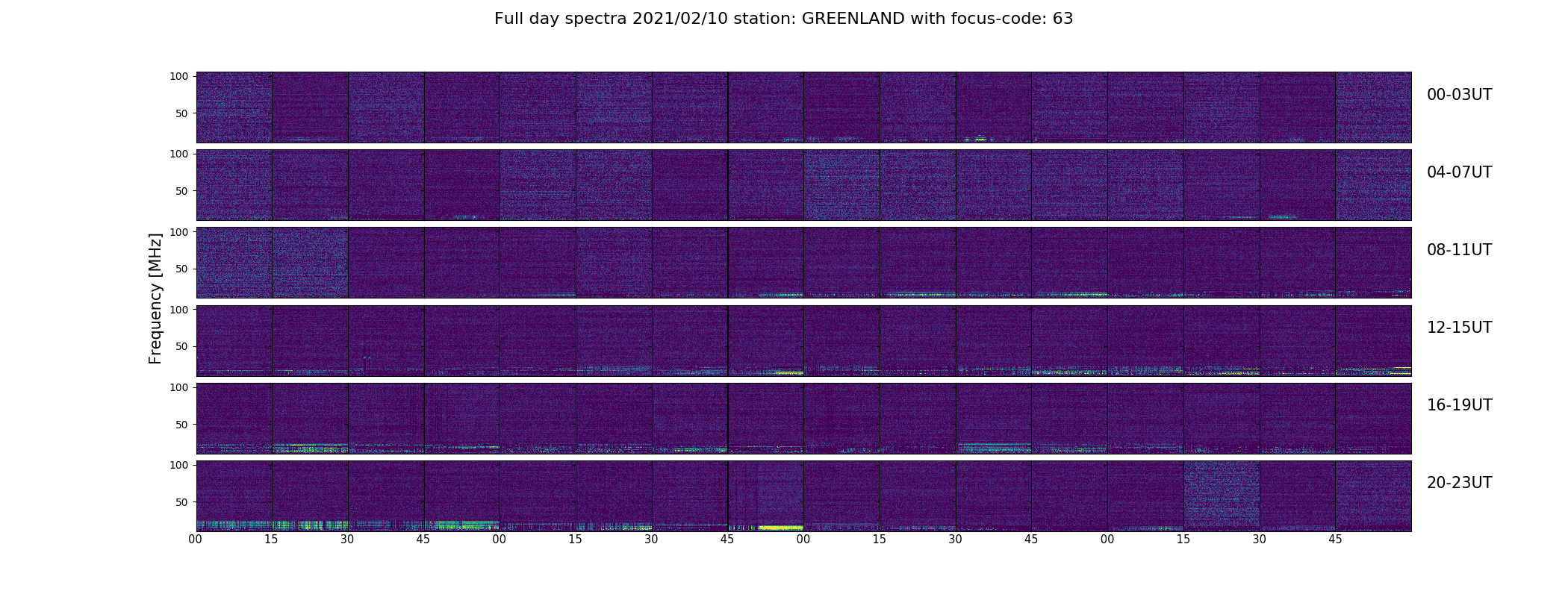 Full day spectra 2021/02/10 station: GREENLAND with focus-code: 63

Frequency [MHz]

100
50
00-03UT

100
50
04-07UT

100
50
08-11UT

100
50
12-15UT

100
50
16-19UT

100
50
20-23UT

00 15 30 45 00 15 30 45 00 15 30 45 00 15 30 45